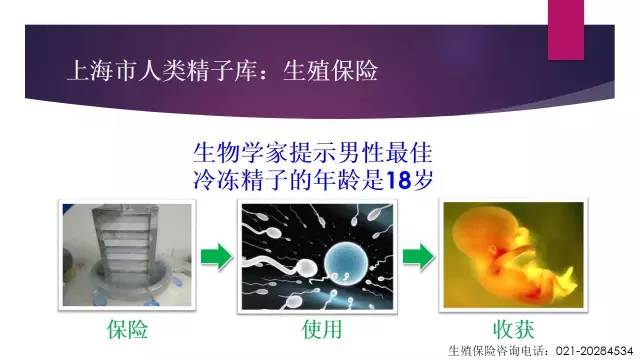 上海市人类精子库：生殖保险

生物学家提示男性最佳冷冻精子的年龄是18岁

保险

使用

收获

生殖保险咨询电话：021-20284534